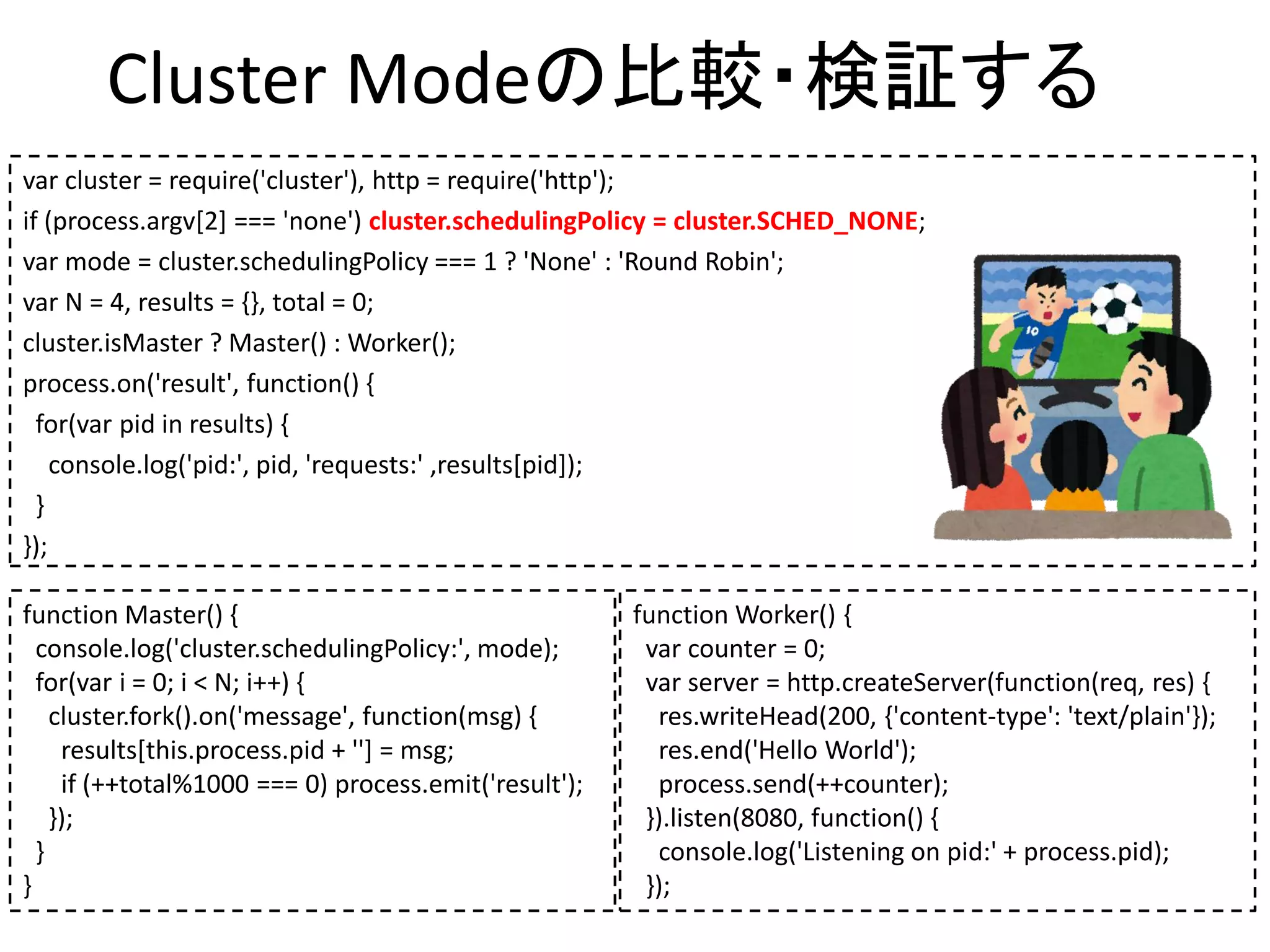 Cluster Modeの比較・検証する

var cluster = require('cluster'), http = require('http');
if (process.argv[2] === 'none') cluster.schedulingPolicy = cluster.SCHED_NONE;
var mode = cluster.schedulingPolicy === 1 ? 'None' : 'Round Robin';
var N = 4, results = {}, total = 0;
cluster.isMaster ? Master() : Worker();
process.on('result', function() {
for(var pid in results) {
console.log('pid:', pid, 'requests:' ,results[pid]);
}
});

10

function Master() {
console.log('cluster.schedulingPolicy:', mode);
for(var i = 0; i < N; i++) {
cluster.fork().on('message', function(msg) {
results[this.process.pid + ''] = msg;
if (++total%1000 === 0) process.emit('result');
});
}
}

function Worker() {
var counter = 0;
var server = http.createServer(function(req, res) {
res.writeHead(200, {'content-type': 'text/plain'});
res.end('Hello World');
process.send(++counter);
}).listen(8080, function() {
console.log('Listening on pid:' + process.pid);
});